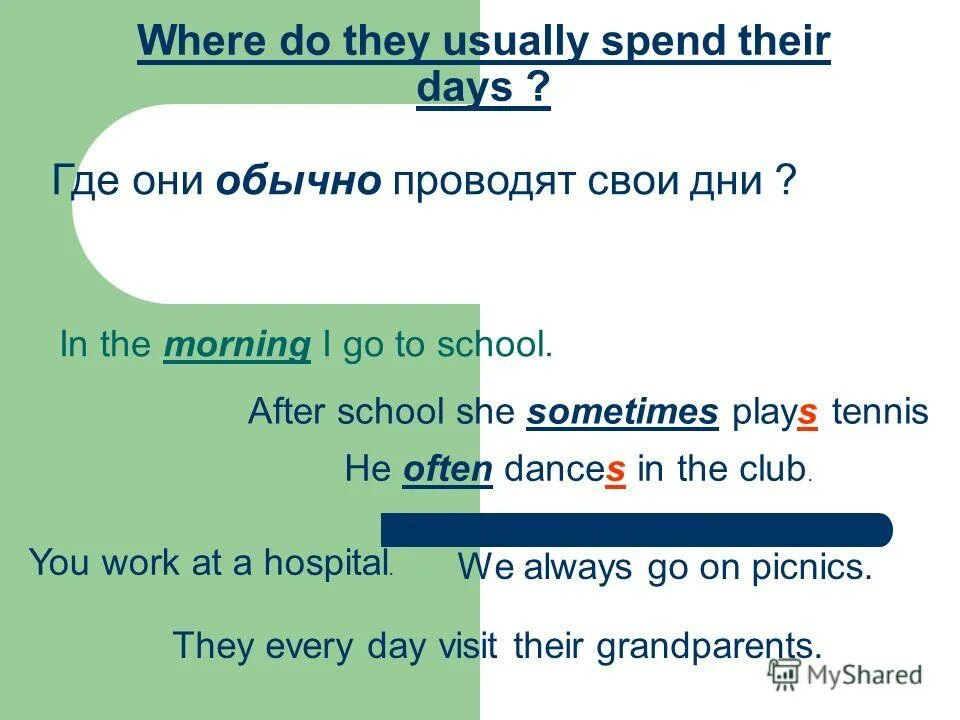 Where do they usually spend their days ?

Где они обычно проводят свои дни ?

In the morning I go to school.

After school she sometimes plays tennis

He often dances in the club.

You work at a hospital.

We always go on picnics.

They every day visit their grandparents.

MyShared